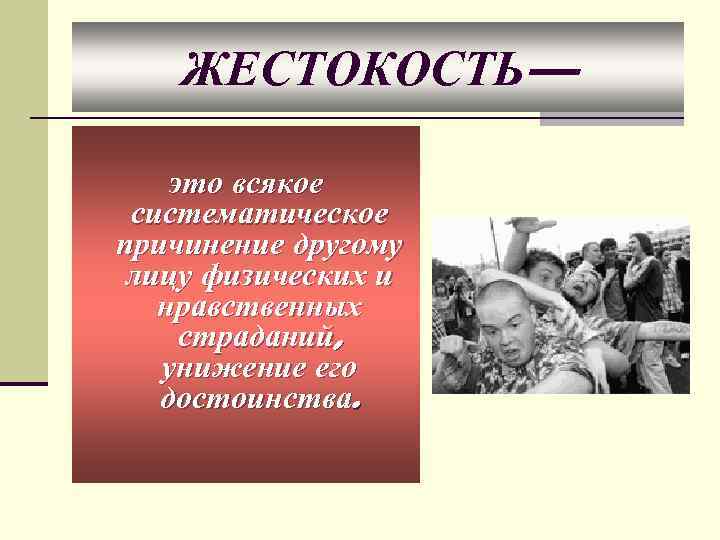 ЖЕСТОКОСТЬ—

это всякое систематическое причинение другому лицу физических и нравственных страданий, унижение его достоинства.